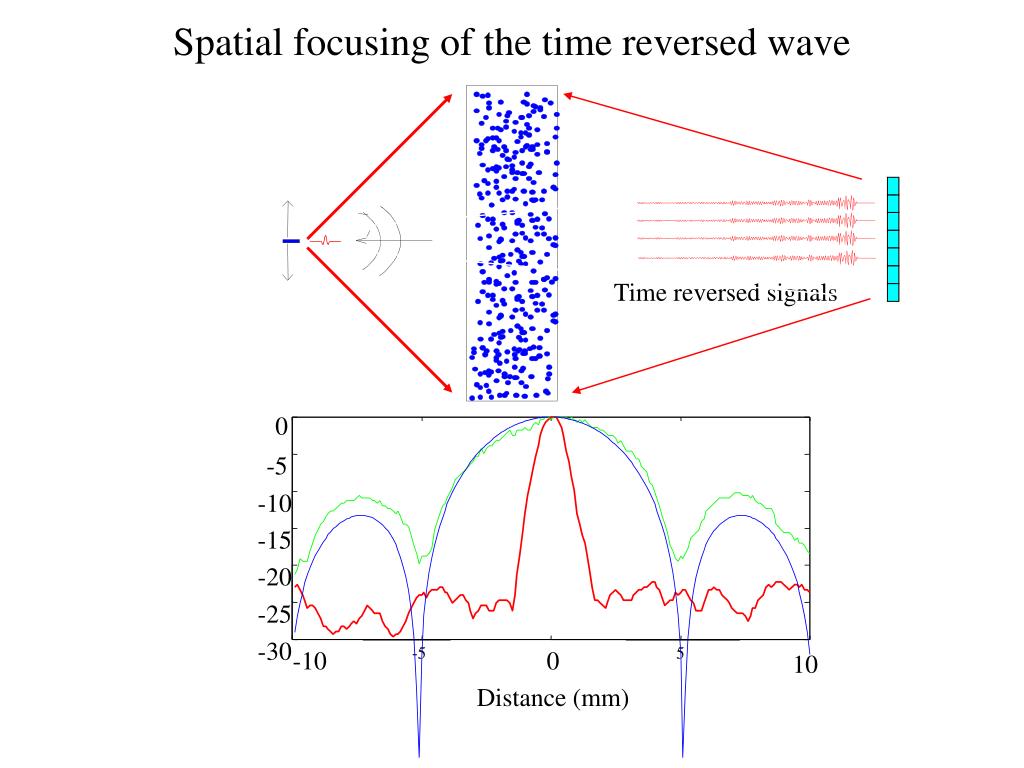 Spatial focusing of the time reversed wave

Time reversed signals

0
-5
-10
-15
-20
-25
-30
-10
-5
0
5
10
Distance (mm)